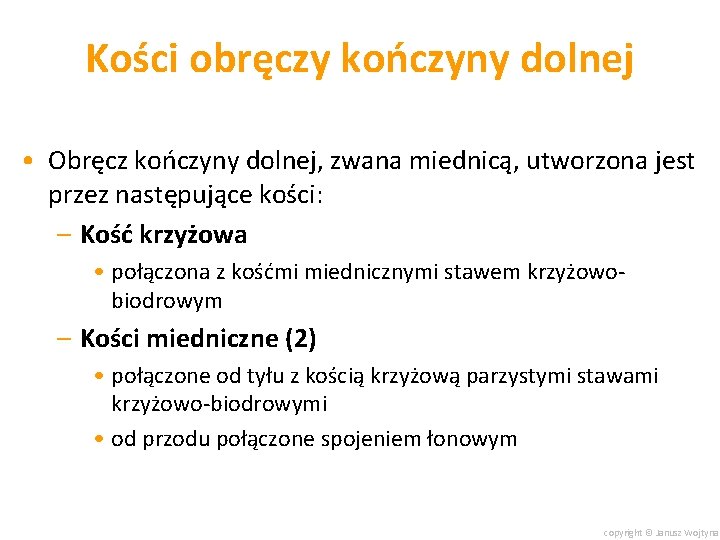 Kości obręczy kończyny dolnej

• Obręcz kończyny dolnej, zwana miednicą, utworzona jest przez następujące kości:

– Kość krzyżowa

• połączona z kośćmi miednicznymi stawem krzyżowo-biodrowym

– Kości miedniczne (2)

• połączone od tyłu z kością krzyżową parzystymi stawami krzyżowo-biodrowymi

• od przodu połączone spojeniem łonowym

copyright © Janusz Wojtyna